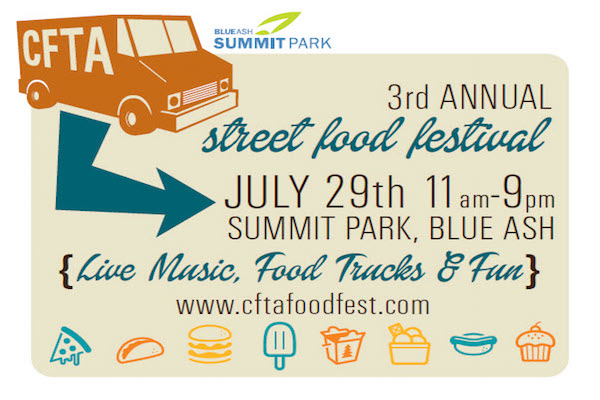 CFTA

BLUE ASH SUMMIT PARK

3rd ANNUAL
street food festival

JULY 29th 11am-9pm
SUMMIT PARK, BLUE ASH

{Live Music, Food Trucks & Fun}

www.cftafoodfest.com